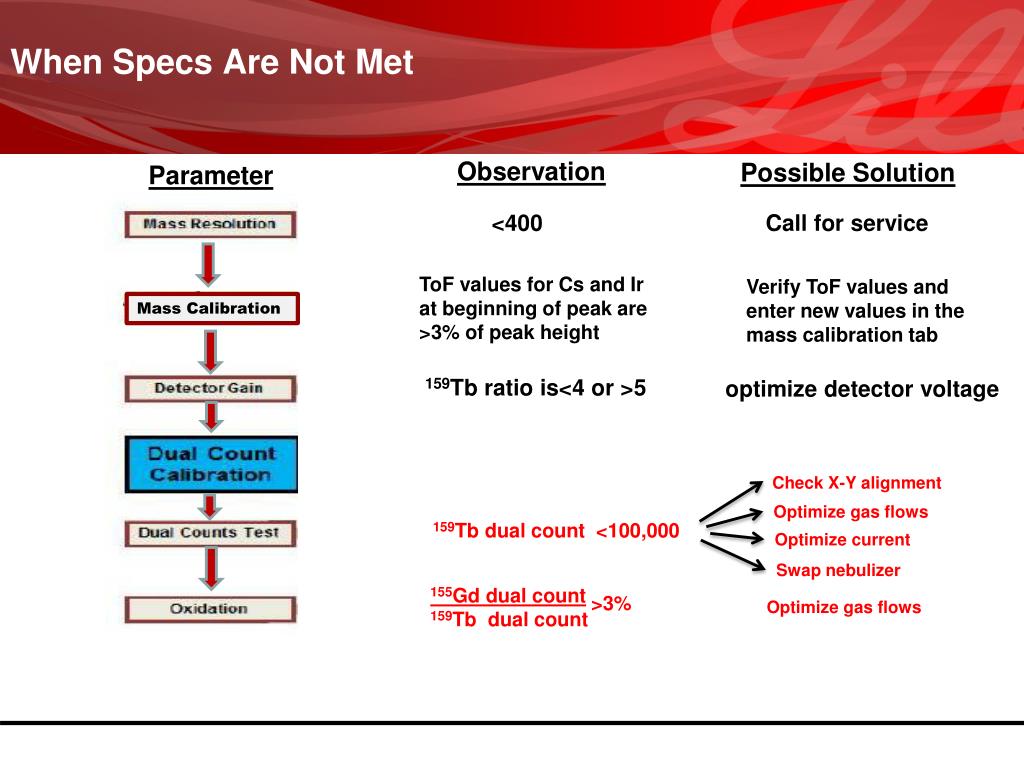 When Specs Are Not Met

Parameter

Mass Resolution

Mass Calibration

Detector Gain

Dual Count Calibration

Dual Counts Test

Oxidation

Observation

<400

ToF values for Cs and Ir at beginning of peak are >3% of peak height

$^{159}$Tb ratio is<4 or >5

$^{159}$Tb dual count <100,000

$\frac{^{155}\text{Gd dual count}}{^{159}\text{Tb dual count}}$ >3%

Possible Solution

Call for service

Verify ToF values and enter new values in the mass calibration tab

optimize detector voltage

Check X-Y alignment

Optimize gas flows

Optimize current

Swap nebulizer

Optimize gas flows